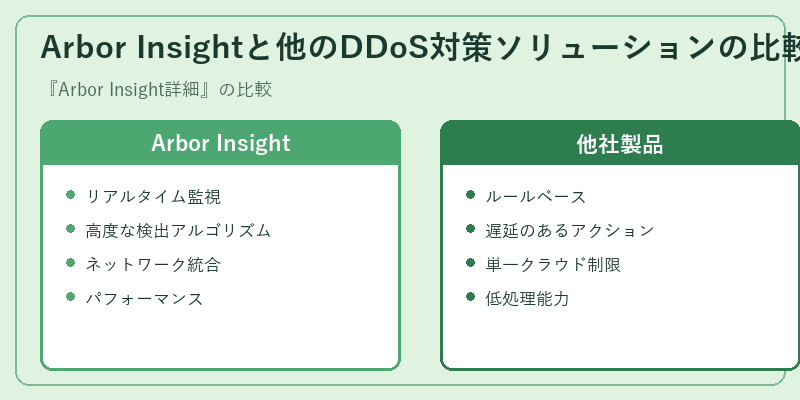 Arbor Insightと他のDDoS対策ソリューションの比較

『Arbor Insight詳細』の比較

Arbor Insight

- リアルタイム監視
- 高度な検出アルゴリズム
- ネットワーク統合
- パフォーマンス

他社製品

- ルールベース
- 遅延のあるアクション
- 単一クラウド制限
- 低処理能力